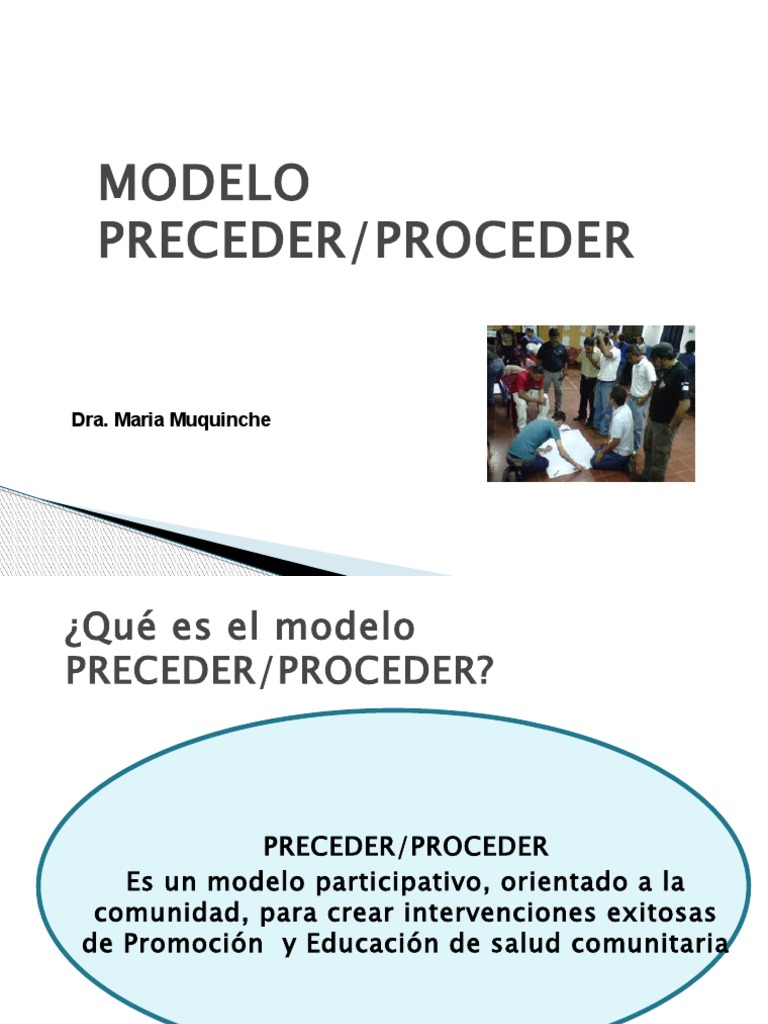 MODELO PRECEDER/PROCEDER

Dra. Maria Muquinche

¿Qué es el modelo PRECEDER/PROCEDER?

PRECEDER/PROCEDER
Es un modelo participativo, orientado a la comunidad, para crear intervenciones exitosas de Promoción y Educación de salud comunitaria